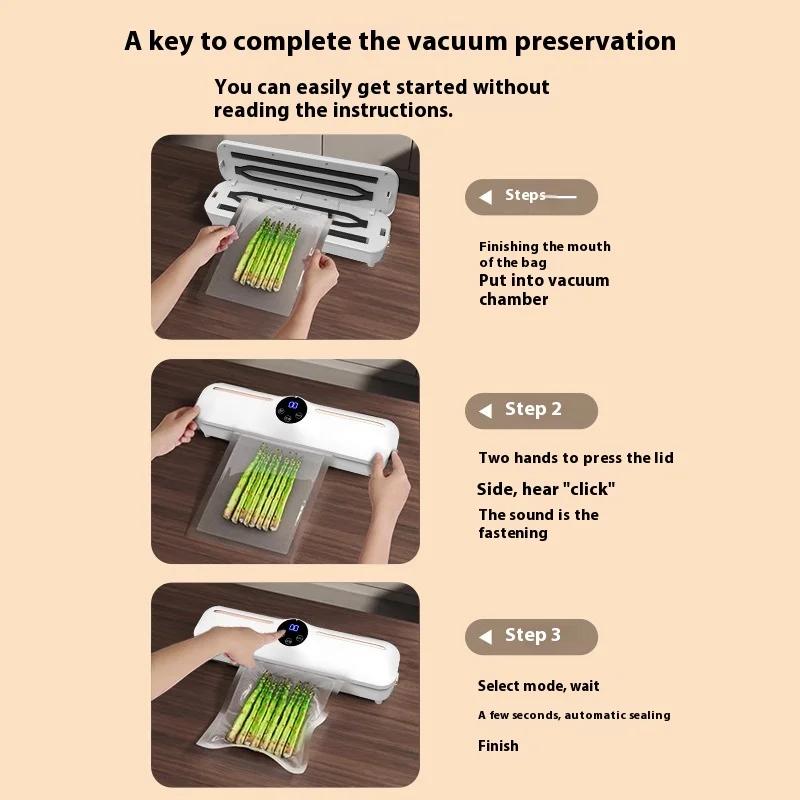 A key to complete the vacuum preservation

You can easily get started without reading the instructions.

Steps

Finishing the mouth of the bag
Put into vacuum chamber

Step 2

Two hands to press the lid
Side, hear "click"
The sound is the fastening

Step 3

Select mode, wait
A few seconds, automatic sealing
Finish